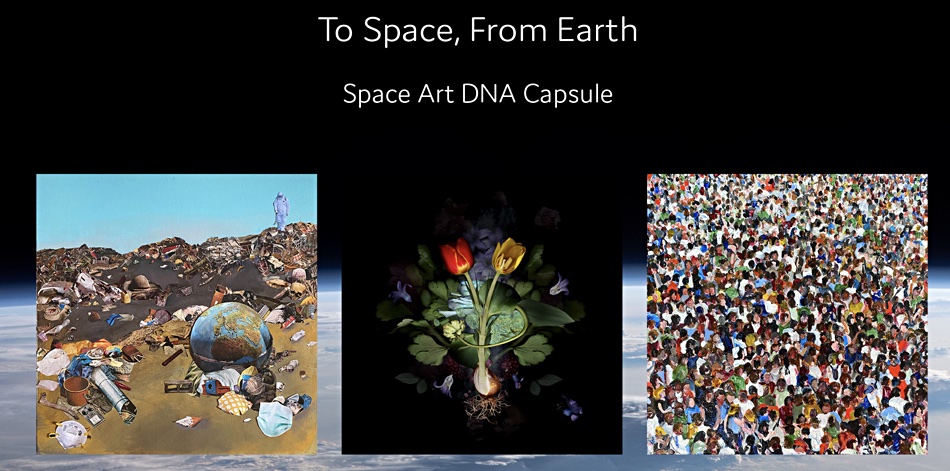 To Space, From Earth

Space Art DNA Capsule